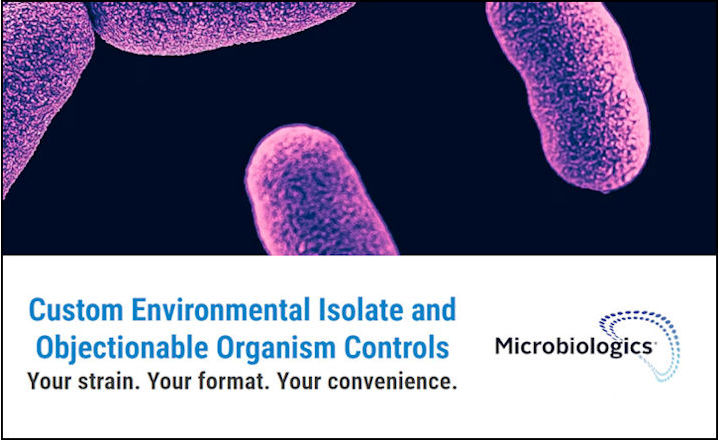 Custom Environmental Isolate and Objectionable Organism Controls
Your strain. Your format. Your convenience.

Microbiologics